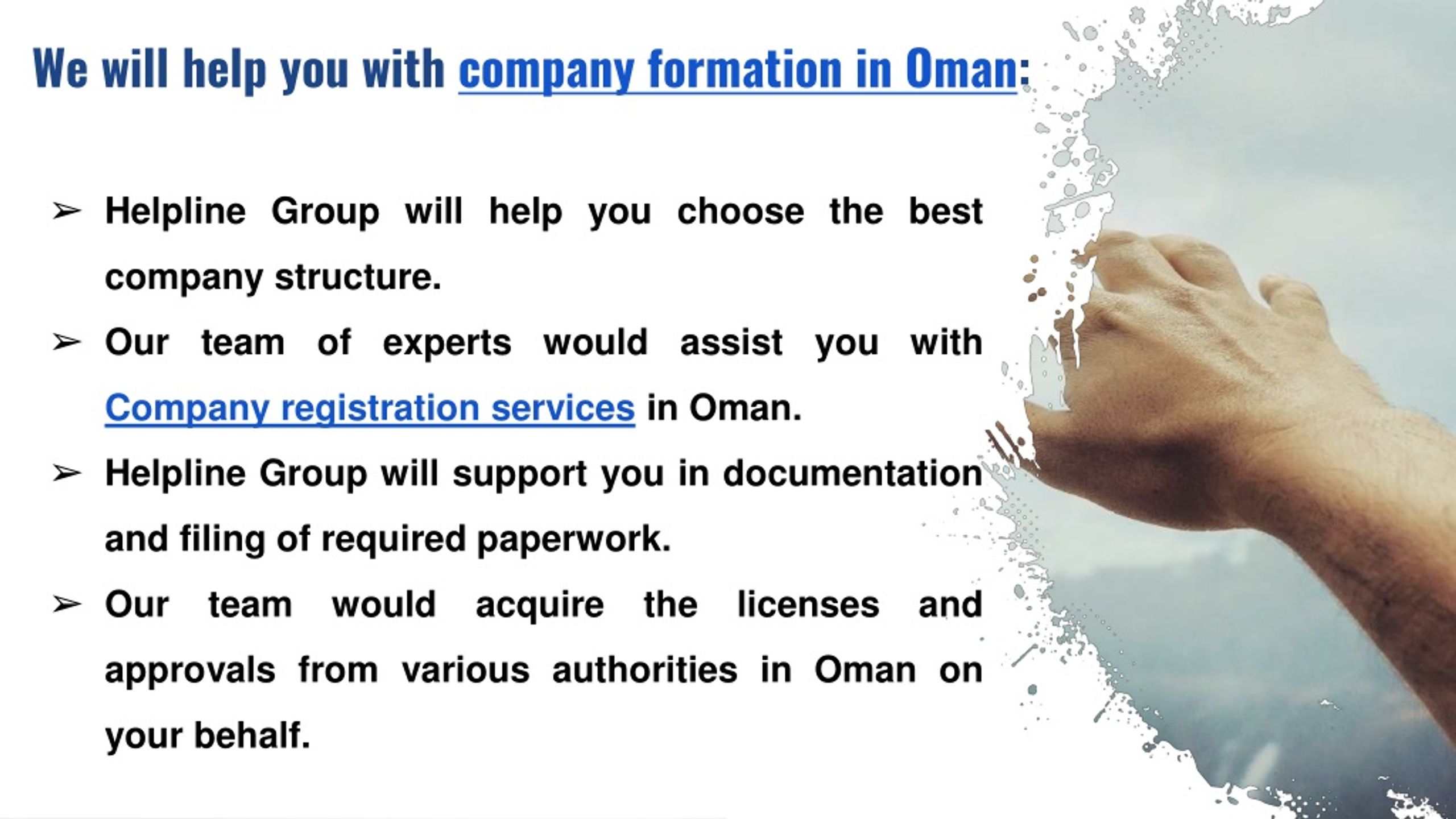 We will help you with company formation in Oman:

➢ Helpline Group will help you choose the best company structure.

➢ Our team of experts would assist you with Company registration services in Oman.

➢ Helpline Group will support you in documentation and filing of required paperwork.

➢ Our team would acquire the licenses and approvals from various authorities in Oman on your behalf.